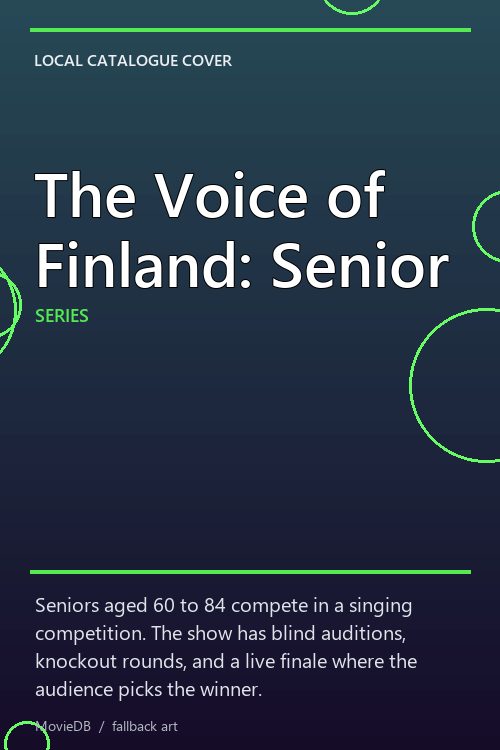 LOCAL CATALOGUE COVER

The Voice of Finland: Senior

SERIES

Seniors aged 60 to 84 compete in a singing competition. The show has blind auditions, knockout rounds, and a live finale where the audience picks the winner.

MovieDB / fallback art